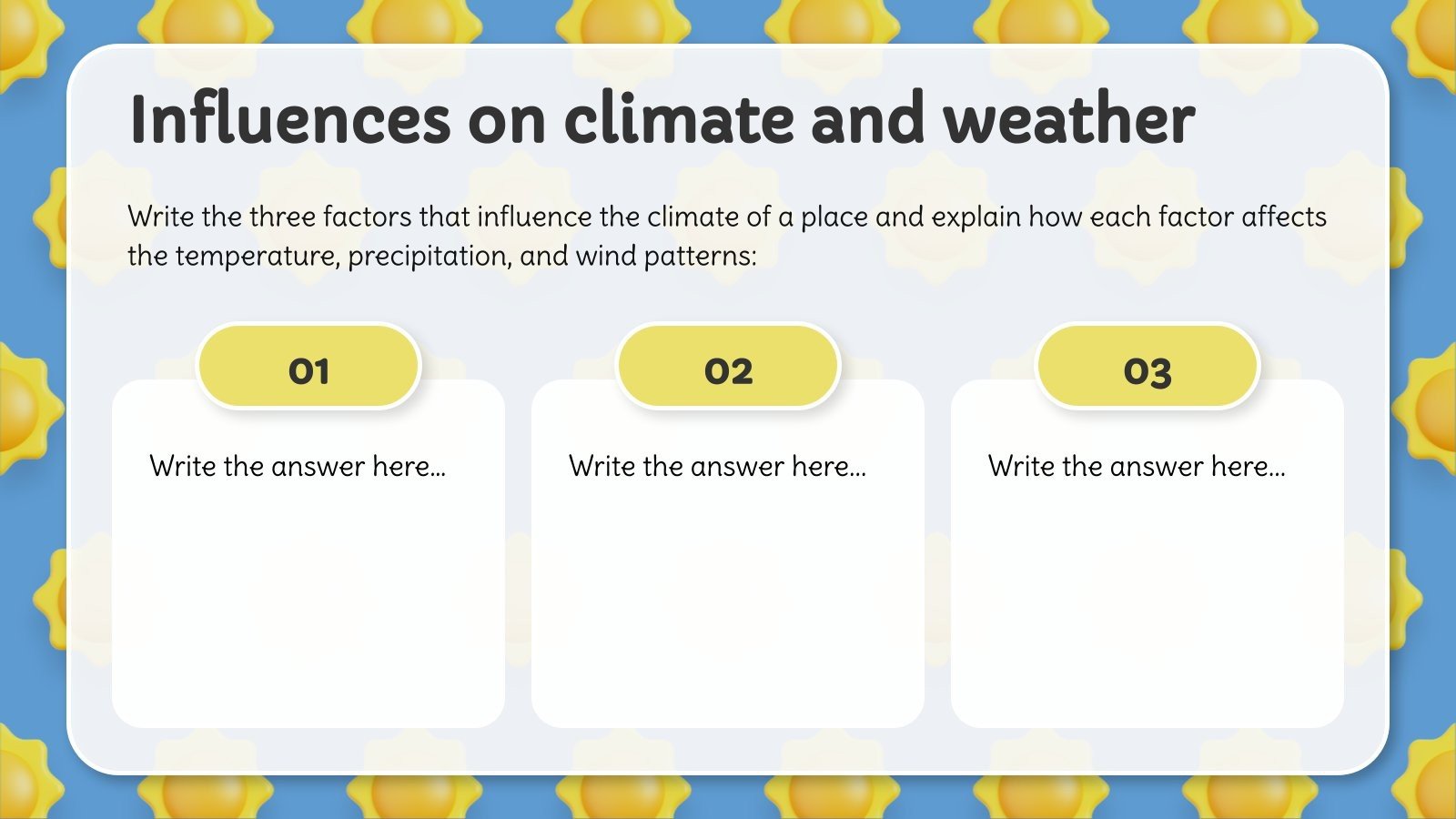 Influences on climate and weather

Write the three factors that influence the climate of a place and explain how each factor affects the temperature, precipitation, and wind patterns:

01

Write the answer here...

02

Write the answer here...

03

Write the answer here...